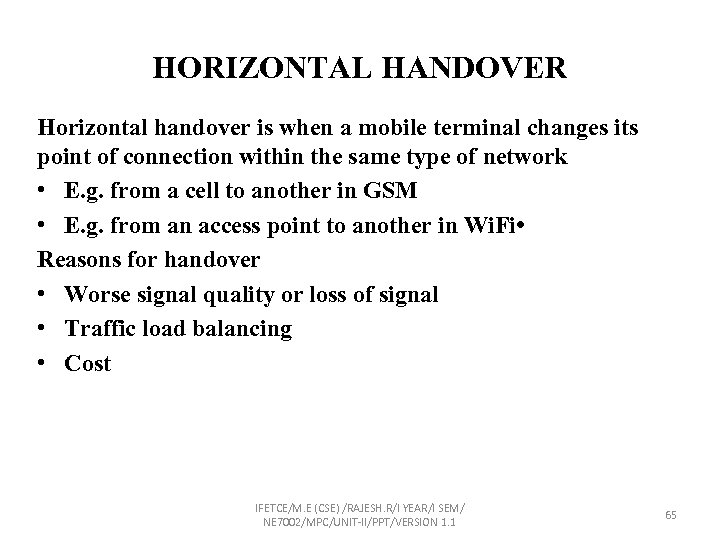 HORIZONTAL HANDOVER

Horizontal handover is when a mobile terminal changes its point of connection within the same type of network

• E.g. from a cell to another in GSM
• E.g. from an access point to another in WiFi•

Reasons for handover

• Worse signal quality or loss of signal
• Traffic load balancing
• Cost

IFETCE/M.E (CSE) /RAJESH.R/I YEAR/I SEM/ NE7002/MPC/UNIT-II/PPT/VERSION 1.1

65